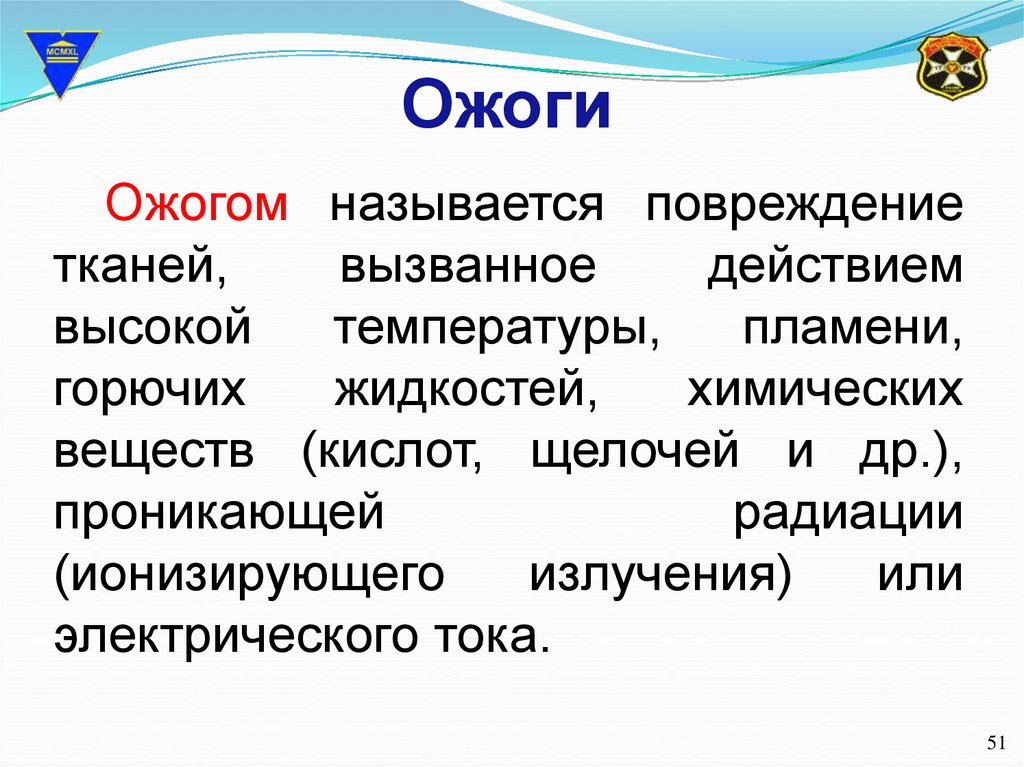 MCMXL

Ожоги

Ожогом называется повреждение тканей, вызванное действием высокой температуры, пламени, горючих жидкостей, химических веществ (кислот, щелочей и др.), проникающей радиации (ионизирующего излучения) или электрического тока.

51